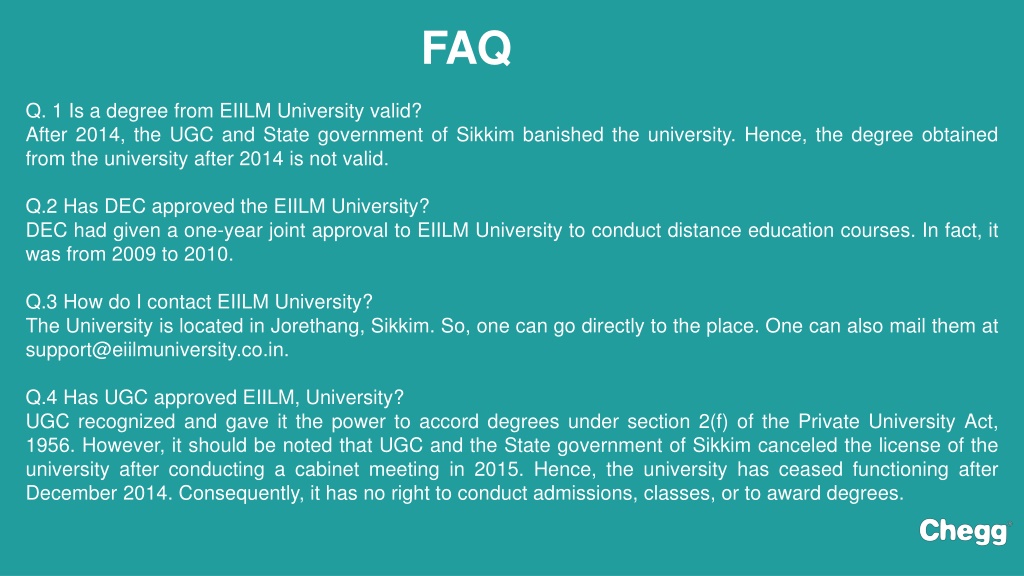 FAQ

Q. 1 Is a degree from EIILM University valid?
After 2014, the UGC and State government of Sikkim banished the university. Hence, the degree obtained from the university after 2014 is not valid.

Q.2 Has DEC approved the EIILM University?
DEC had given a one-year joint approval to EIILM University to conduct distance education courses. In fact, it was from 2009 to 2010.

Q.3 How do I contact EIILM University?
The University is located in Jorethang, Sikkim. So, one can go directly to the place. One can also mail them at support@eiilmuniversity.co.in.

Q.4 Has UGC approved EIILM, University?
UGC recognized and gave it the power to accord degrees under section 2(f) of the Private University Act, 1956. However, it should be noted that UGC and the State government of Sikkim canceled the license of the university after conducting a cabinet meeting in 2015. Hence, the university has ceased functioning after December 2014. Consequently, it has no right to conduct admissions, classes, or to award degrees.

Chegg